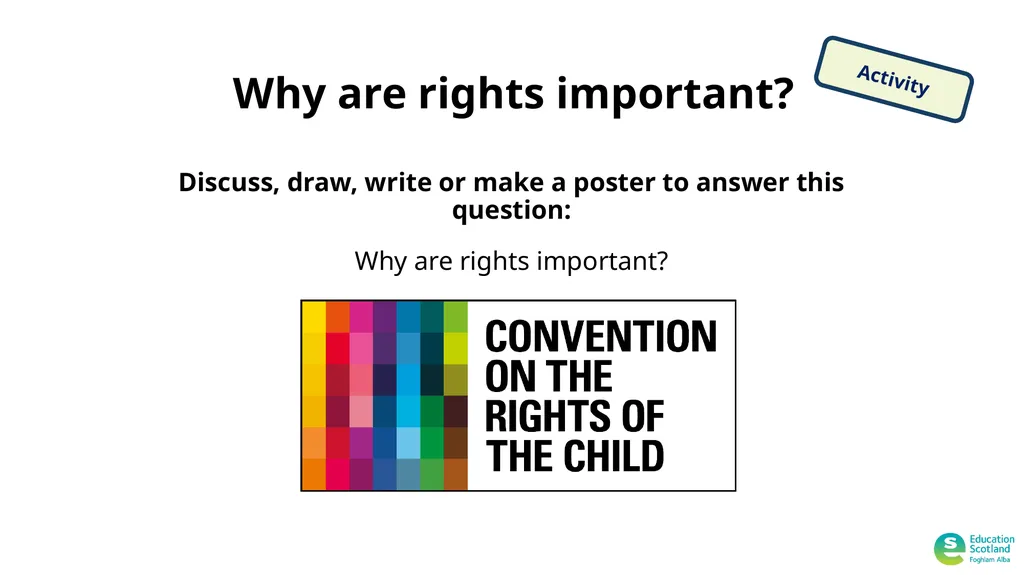 Why are rights important?

Activity

Discuss, draw, write or make a poster to answer this question:

Why are rights important?

CONVENTION ON THE RIGHTS OF THE CHILD

Education Scotland
Foghlam Alba